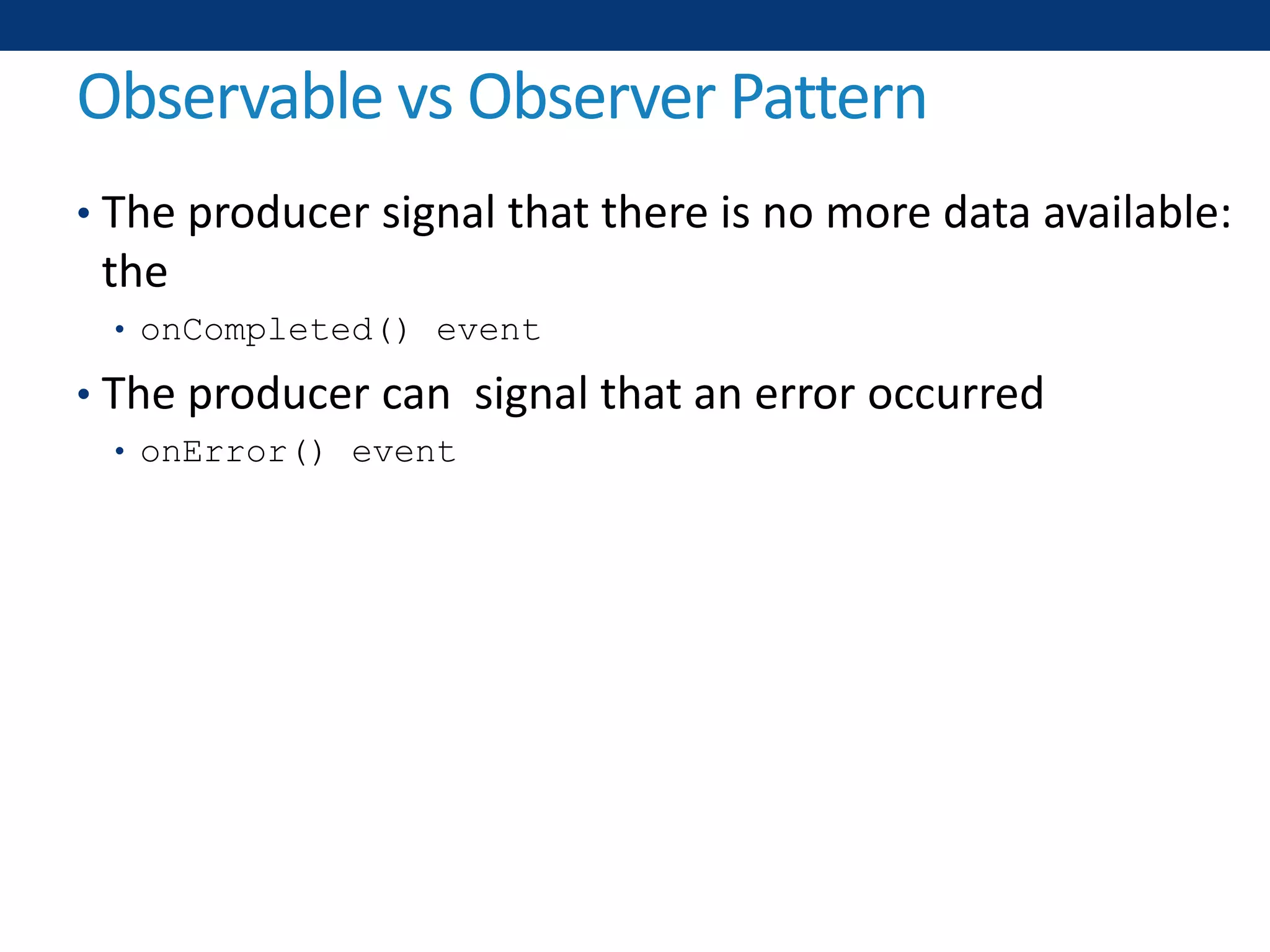 Observable vs Observer Pattern

• The producer signal that there is no more data available: the
  • onCompleted() event
• The producer can  signal that an error occurred
  • onError() event